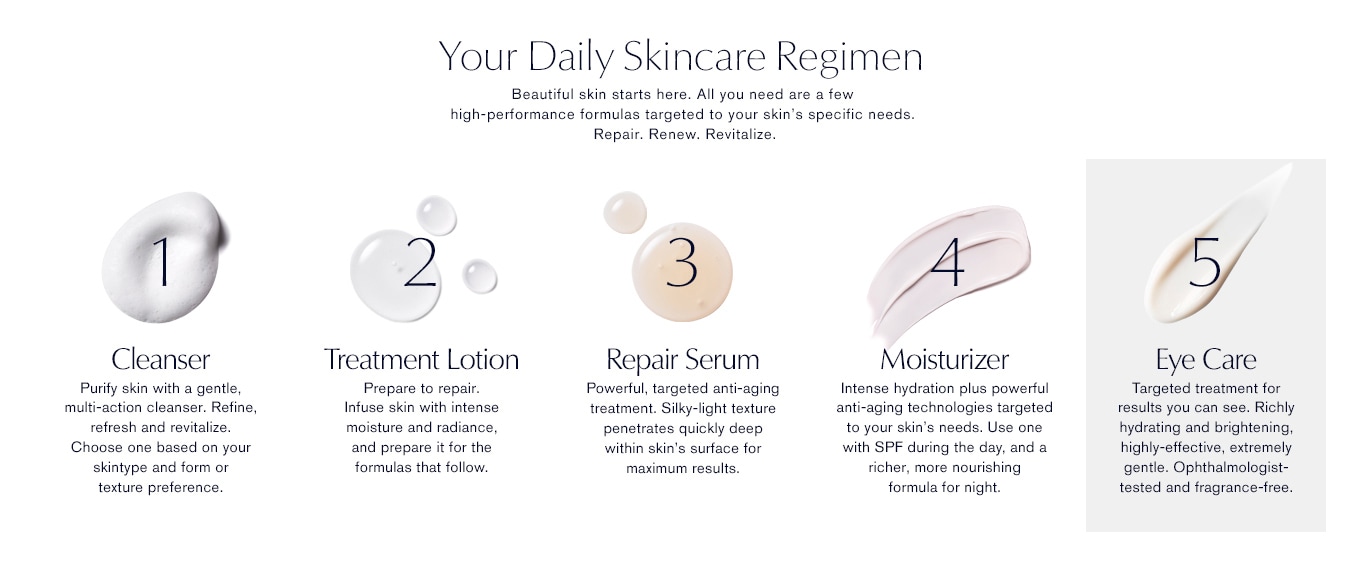 Your Daily Skincare Regimen

Beautiful skin starts here. All you need are a few high-performance formulas targeted to your skin's specific needs. Repair. Renew. Revitalize.

1

Cleanser

Purify skin with a gentle, multi-action cleanser. Refine, refresh and revitalize. Choose one based on your skintype and form or texture preference.

2

Treatment Lotion

Prepare to repair. Infuse skin with intense moisture and radiance, and prepare it for the formulas that follow.

3

Repair Serum

Powerful, targeted anti-aging treatment. Silky-light texture penetrates quickly deep within skin's surface for maximum results.

4

Moisturizer

Intense hydration plus powerful anti-aging technologies targeted to your skin's needs. Use one with SPF during the day, and a richer, more nourishing formula for night.

5

Eye Care

Targeted treatment for results you can see. Richly hydrating and brightening, highly-effective, extremely gentle. Ophthalmologist-tested and fragrance-free.